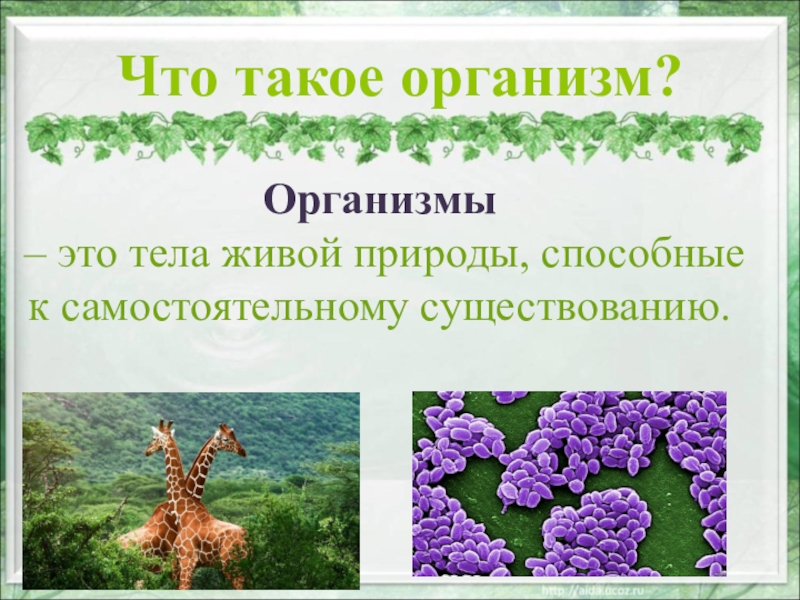 Что такое организм?

Организмы
– это тела живой природы, способные к самостоятельному существованию.

http://aida.ucoz.ru